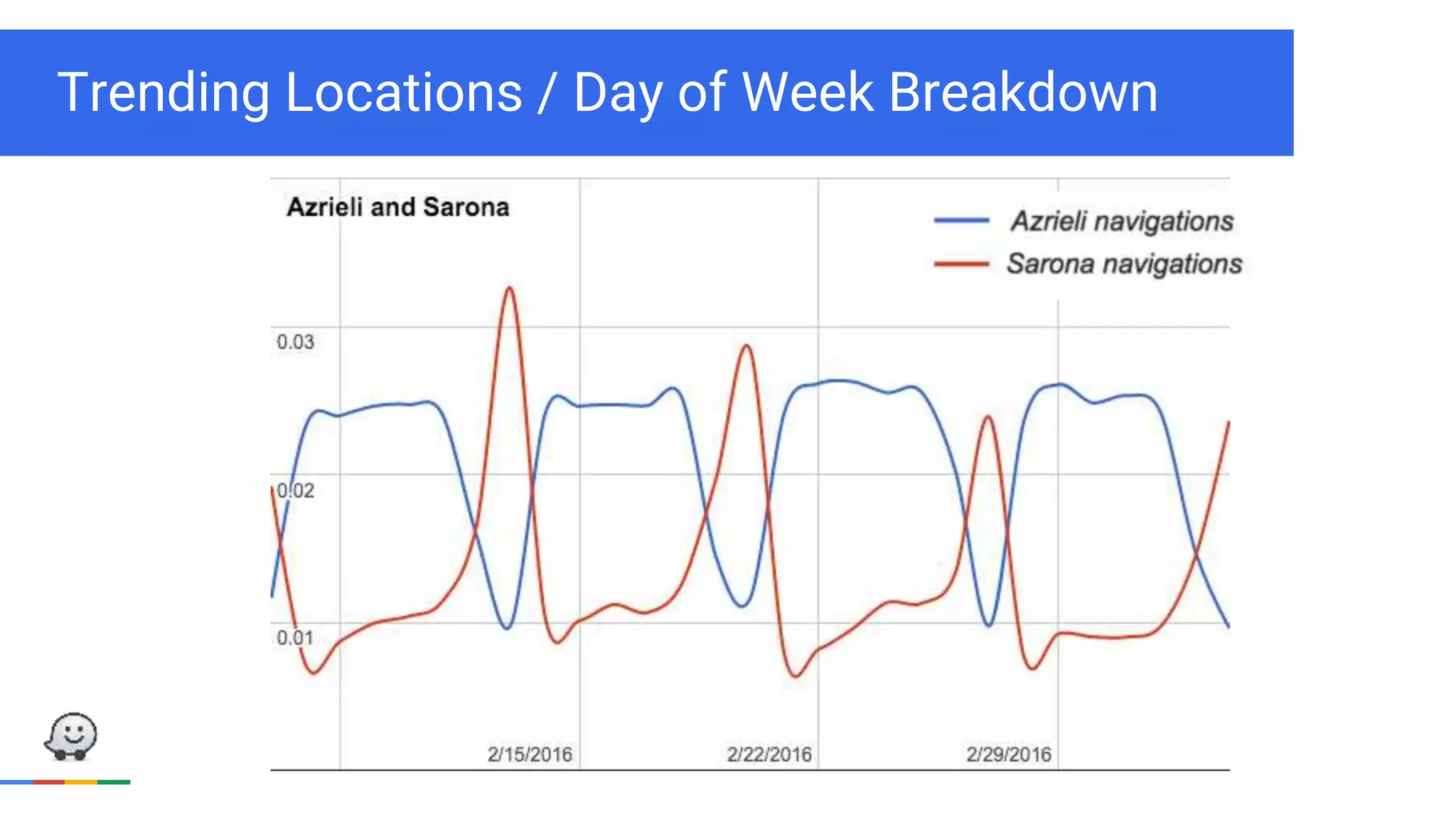 Trending Locations / Day of Week Breakdown

Azrieli and Sarona

Azrieli navigations
Sarona navigations

0.03
0.02
0.01

2/15/2016
2/22/2016
2/29/2016